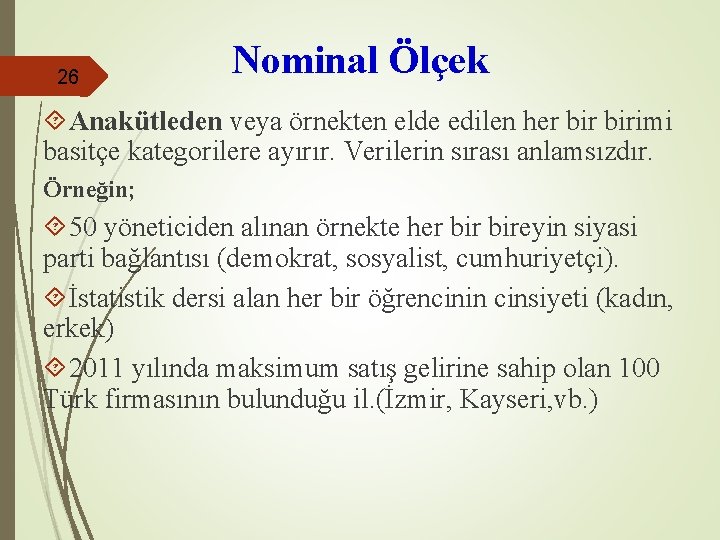 26

Nominal Ölçek

Anakütleden veya örnekten elde edilen her bir birimi basitçe kategorilere ayırır. Verilerin sırası anlamsızdır.

Örneğin;

50 yöneticiden alınan örnekte her bir bireyin siyasi parti bağlantısı (demokrat, sosyalist, cumhuriyetçi).

İstatistik dersi alan her bir öğrencinin cinsiyeti (kadın, erkek)

2011 yılında maksimum satış gelirine sahip olan 100 Türk firmasının bulunduğu il.(İzmir, Kayseri,vb.)